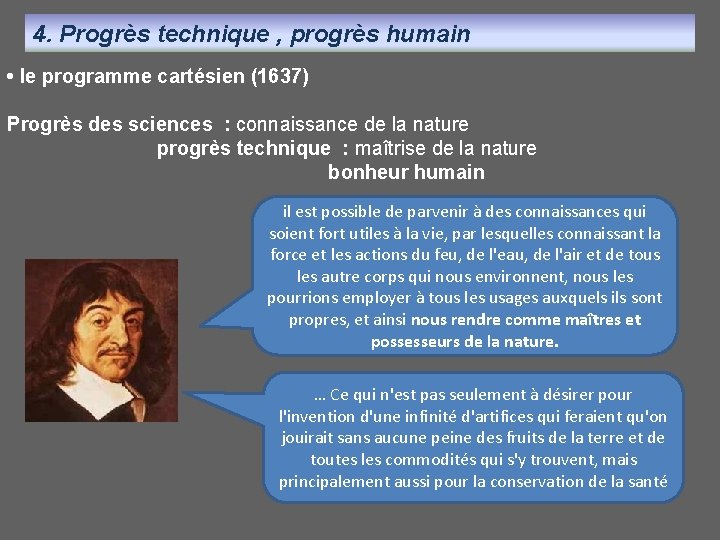 4. Progrès technique , progrès humain

• le programme cartésien (1637)

Progrès des sciences : connaissance de la nature
progrès technique : maîtrise de la nature
bonheur humain

il est possible de parvenir à des connaissances qui soient fort utiles à la vie, par lesquelles connaissant la force et les actions du feu, de l'eau, de l'air et de tous les autre corps qui nous environnent, nous les pourrions employer à tous les usages auxquels ils sont propres, et ainsi nous rendre comme maîtres et possesseurs de la nature.

... Ce qui n'est pas seulement à désirer pour l'invention d'une infinité d'artifices qui feraient qu'on jouirait sans aucune peine des fruits de la terre et de toutes les commodités qui s'y trouvent, mais principalement aussi pour la conservation de la santé